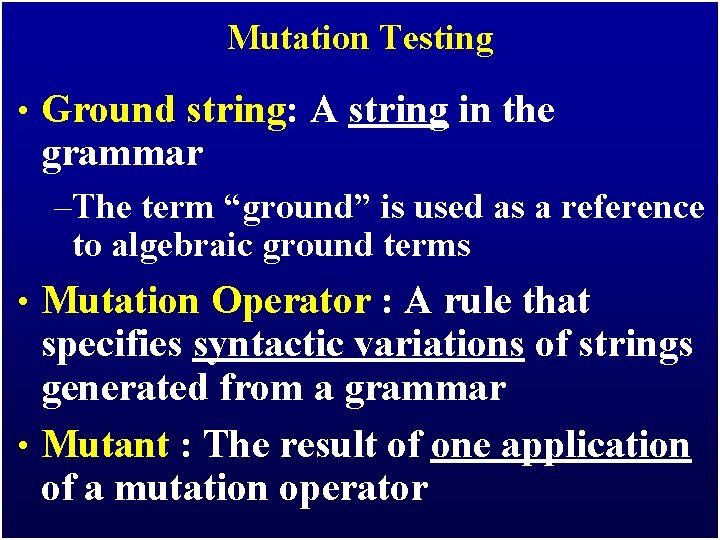 Mutation Testing

• Ground string: A string in the grammar

–The term “ground” is used as a reference to algebraic ground terms

• Mutation Operator : A rule that specifies syntactic variations of strings generated from a grammar

• Mutant : The result of one application of a mutation operator